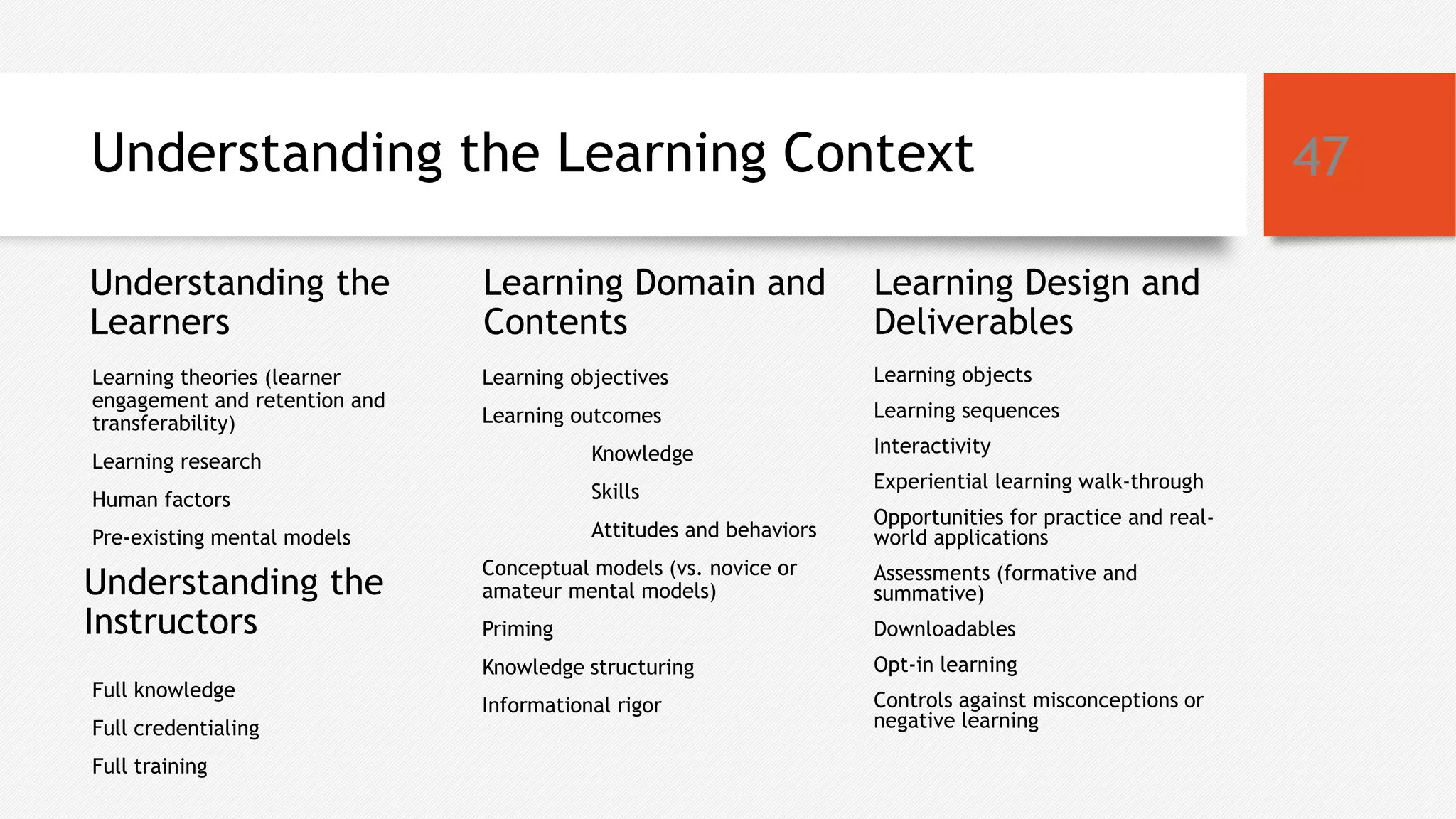 Understanding the Learning Context

47

Understanding the Learners

Learning theories (learner engagement and retention and transferability)

Learning research

Human factors

Pre-existing mental models

Understanding the Instructors

Full knowledge

Full credentialing

Full training

Learning Domain and Contents

Learning objectives

Learning outcomes

Knowledge

Skills

Attitudes and behaviors

Conceptual models (vs. novice or amateur mental models)

Priming

Knowledge structuring

Informational rigor

Learning Design and Deliverables

Learning objects

Learning sequences

Interactivity

Experiential learning walk-through

Opportunities for practice and real-world applications

Assessments (formative and summative)

Downloadables

Opt-in learning

Controls against misconceptions or negative learning